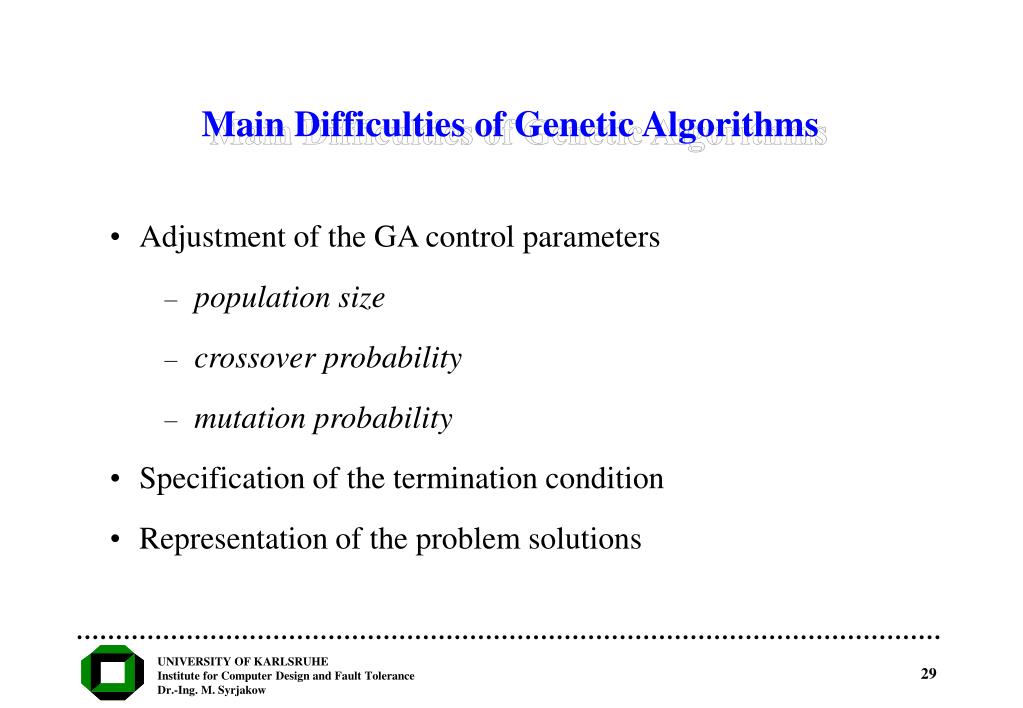 Main Difficulties of Genetic Algorithms

• Adjustment of the GA control parameters

– population size

– crossover probability

– mutation probability

• Specification of the termination condition

• Representation of the problem solutions

UNIVERSITY OF KARLSRUHE
Institute for Computer Design and Fault Tolerance
Dr.-Ing. M. Syrjakow

29